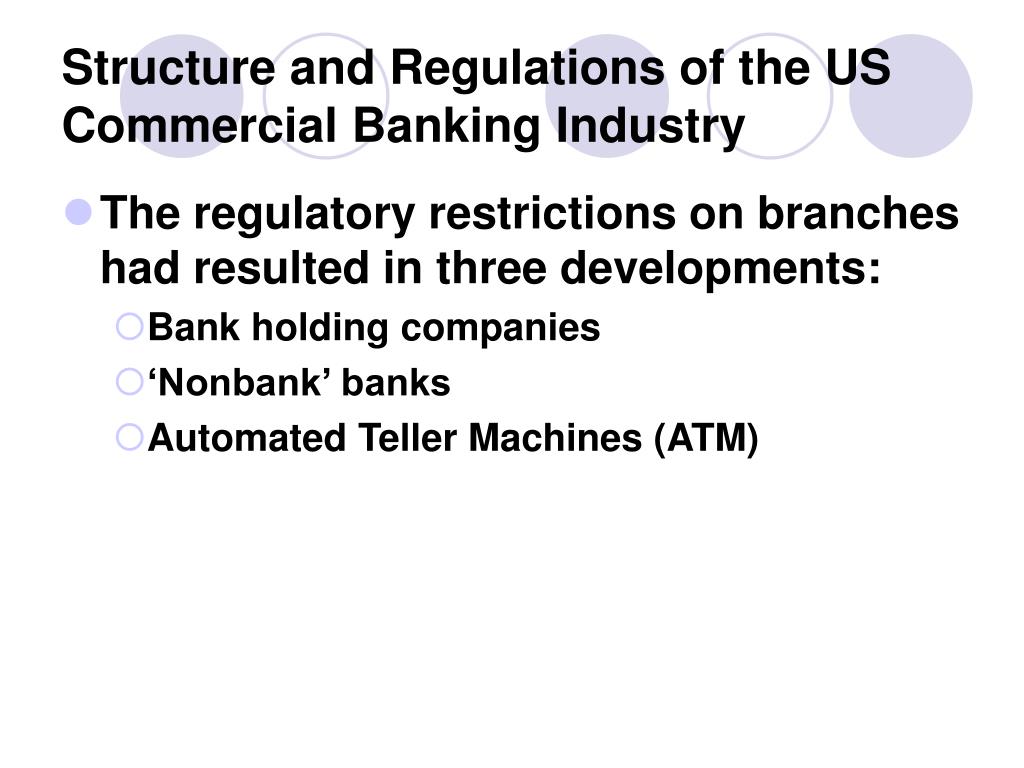 Structure and Regulations of the US Commercial Banking Industry

The regulatory restrictions on branches had resulted in three developments:

Bank holding companies

‘Nonbank’ banks

Automated Teller Machines (ATM)